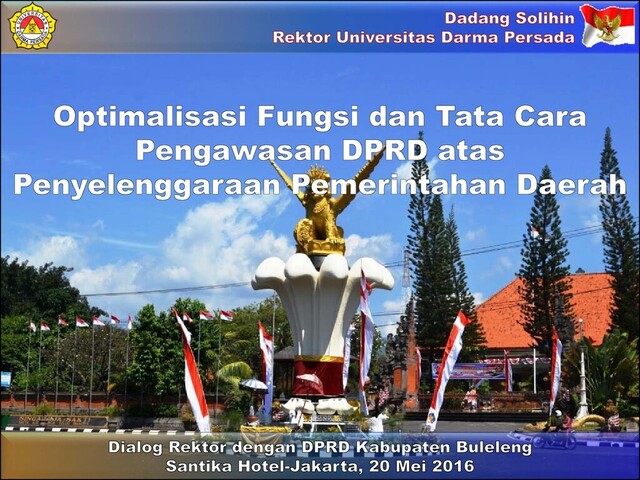 Dadang Solihin
Rektor Universitas Darma Persada

Optimalisasi Fungsi dan Tata Cara Pengawasan DPRD atas Penyelenggaraan Pemerintahan Daerah

Dialog Rektor dengan DPRD Kabupaten Buleleng
Santika Hotel-Jakarta, 20 Mei 2016